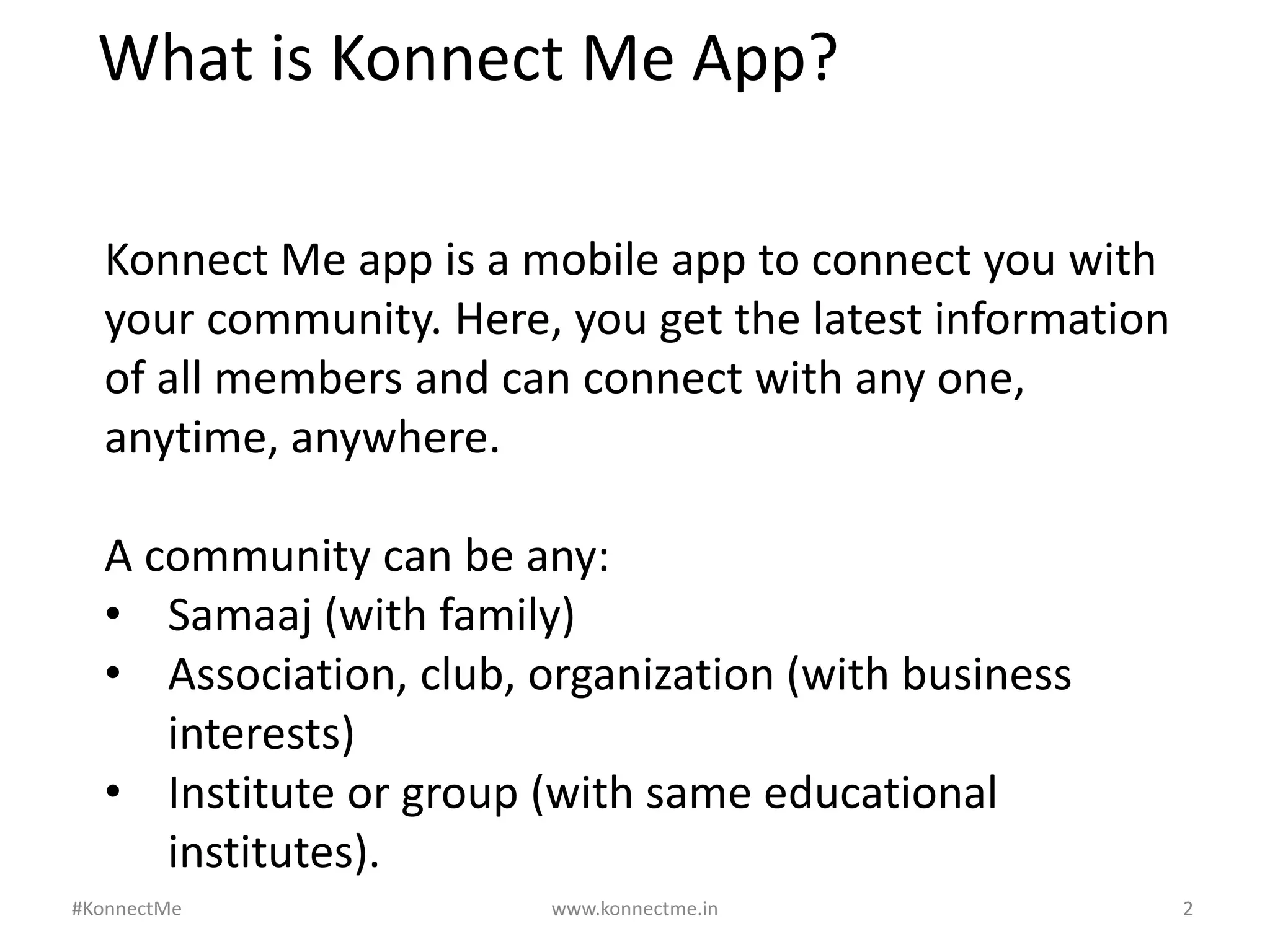 What is Konnect Me App?

Konnect Me app is a mobile app to connect you with your community. Here, you get the latest information of all members and can connect with any one, anytime, anywhere.

A community can be any:
• Samaaj (with family)
• Association, club, organization (with business interests)
• Institute or group (with same educational institutes).

#KonnectMe www.konnectme.in 2